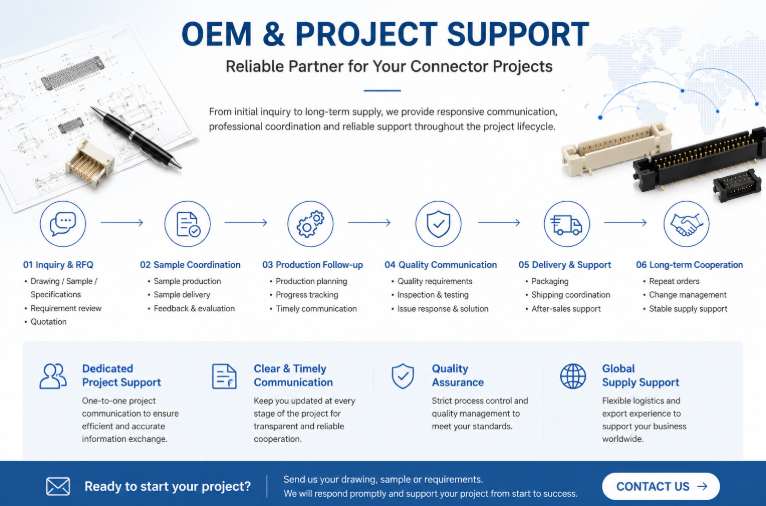 OEM & PROJECT SUPPORT

Reliable Partner for Your Connector Projects

From initial inquiry to long-term supply, we provide responsive communication, professional coordination and reliable support throughout the project lifecycle.

01 Inquiry & RFQ
• Drawing / Sample / Specifications
• Requirement review
• Quotation

02 Sample Coordination
• Sample production
• Sample delivery
• Feedback & evaluation

03 Production Follow-up
• Production planning
• Progress tracking
• Timely communication

04 Quality Communication
• Quality requirements
• Inspection & testing
• Issue response & solution

05 Delivery & Support
• Packaging
• Shipping coordination
• After-sales support

06 Long-term Cooperation
• Repeat orders
• Change management
• Stable supply support

Dedicated Project Support
One-to-one project communication to ensure efficient and accurate information exchange.

Clear & Timely Communication
Keep you updated at every stage of the project for transparent and reliable cooperation.

Quality Assurance
Strict process control and quality management to meet your standards.

Global Supply Support
Flexible logistics and export experience to support your business worldwide.

Ready to start your project?

Send us your drawing, sample or requirements.
We will respond promptly and support your project from start to success.

CONTACT US →